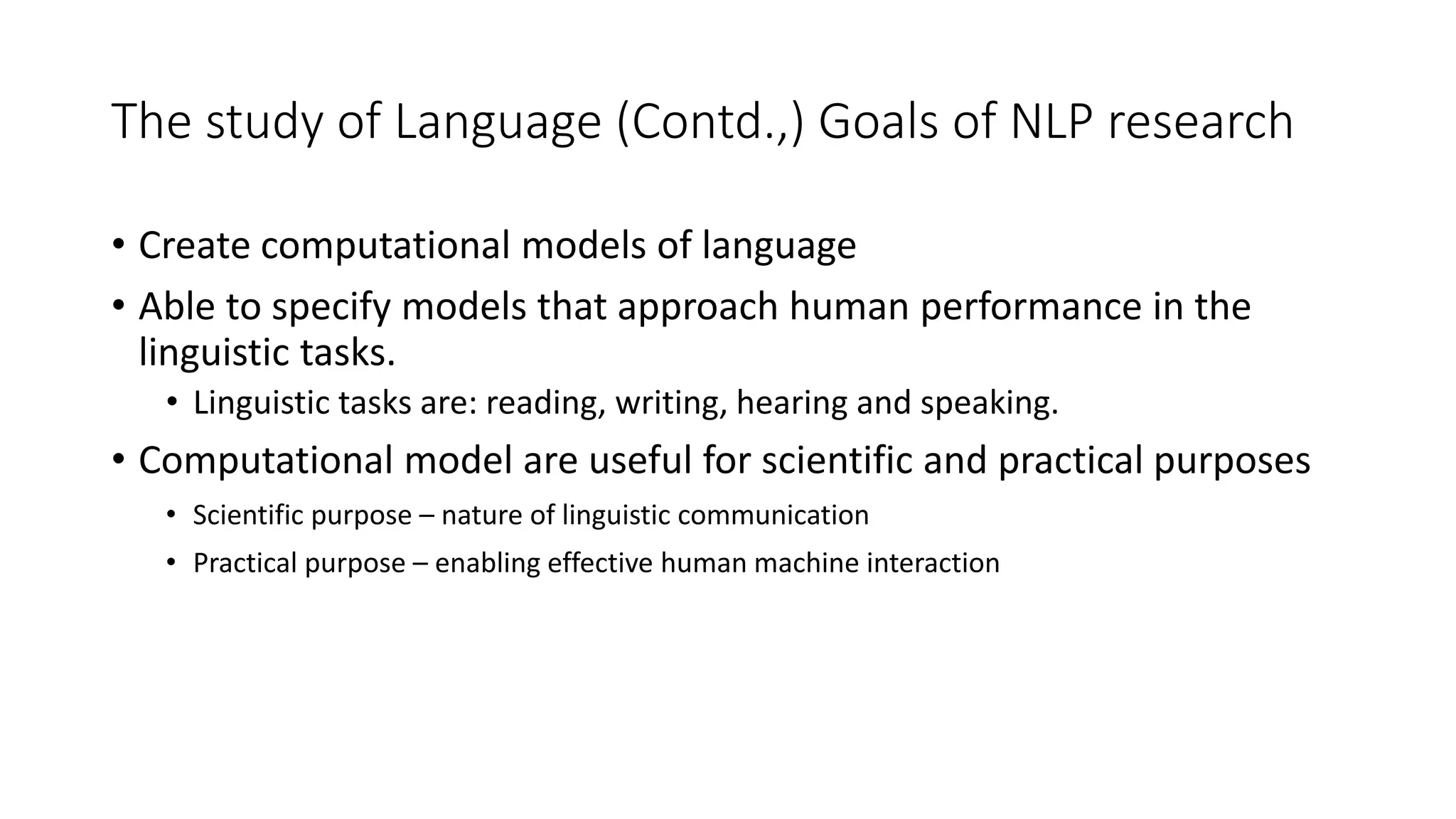 The study of Language (Contd.,) Goals of NLP research

• Create computational models of language
• Able to specify models that approach human performance in the linguistic tasks.
  • Linguistic tasks are: reading, writing, hearing and speaking.
• Computational model are useful for scientific and practical purposes
  • Scientific purpose – nature of linguistic communication
  • Practical purpose – enabling effective human machine interaction